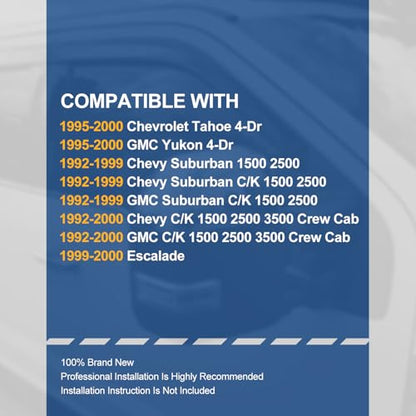 COMPATIBLE WITH

1995-2000 Chevrolet Tahoe 4-Dr
1995-2000 GMC Yukon 4-Dr
1992-1999 Chevy Suburban 1500 2500
1992-1999 Chevy Suburban C/K 1500 2500
1992-1999 GMC Suburban C/K 1500 2500
1992-2000 Chevy C/K 1500 2500 3500 Crew Cab
1992-2000 GMC C/K 1500 2500 3500 Crew Cab
1999-2000 Escalade

100% Brand New
Professional Installation Is Highly Recommended
Installation Instruction Is Not Included